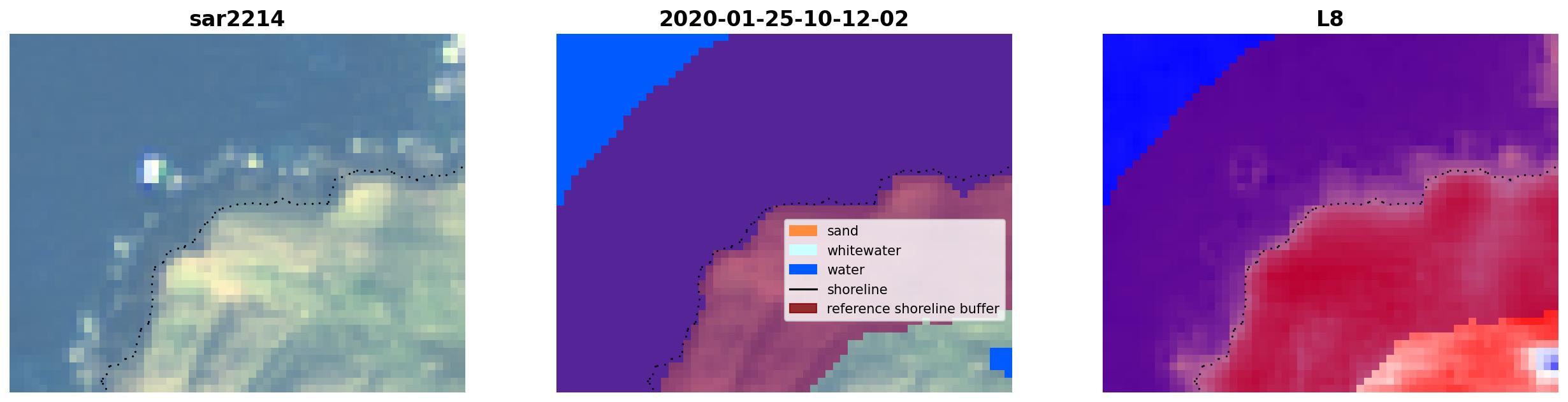 sar2214

2020-01-25-10-12-02

sand
whitewater
water
shoreline
reference shoreline buffer

L8